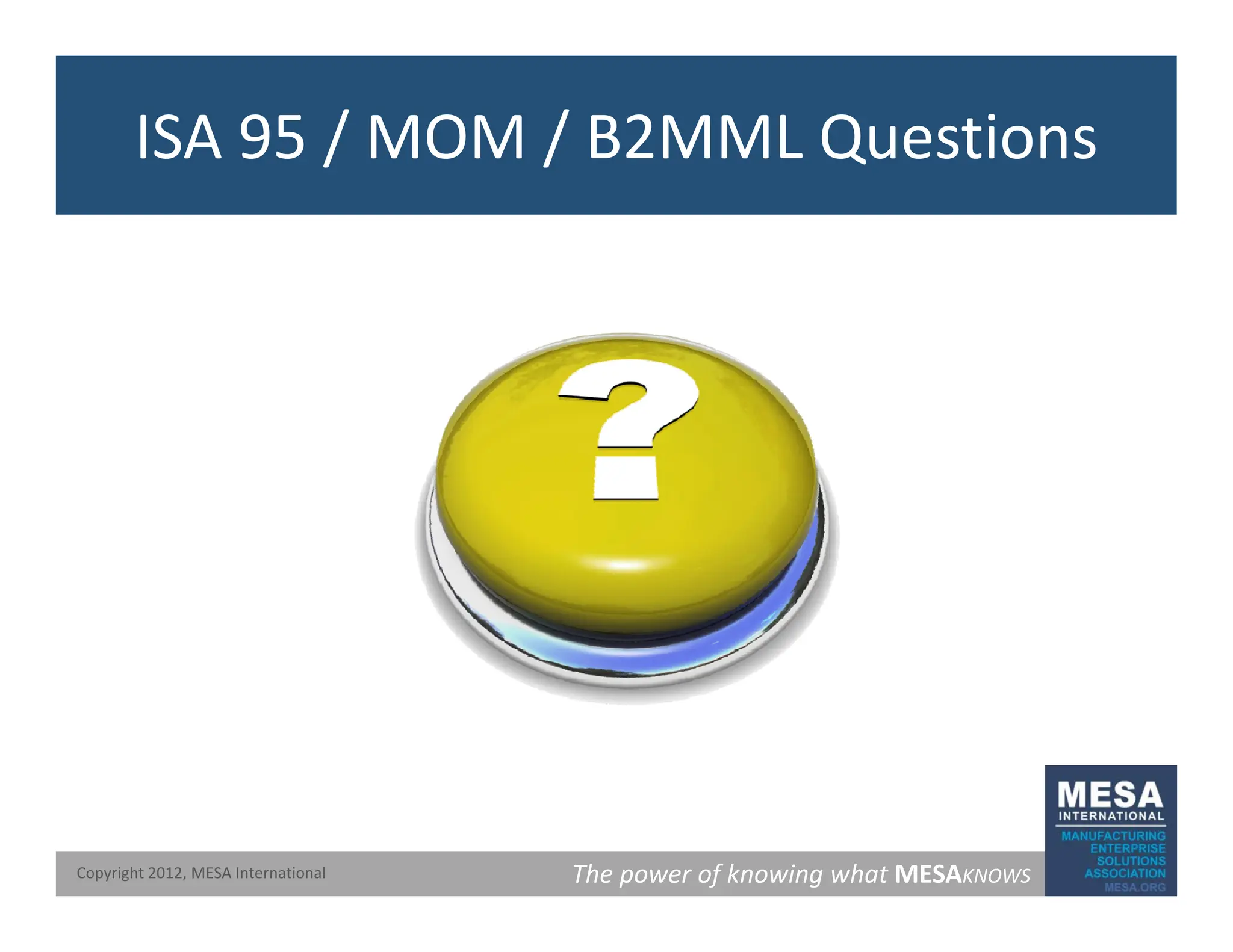 ISA 95 / MOM / B2MML Questions

?

Copyright 2012, MESA International

The power of knowing what MESAKNOWS

MESA
INTERNATIONAL
MANUFACTURING
ENTERPRISE
SOLUTIONS
ASSOCIATION
MESA.ORG